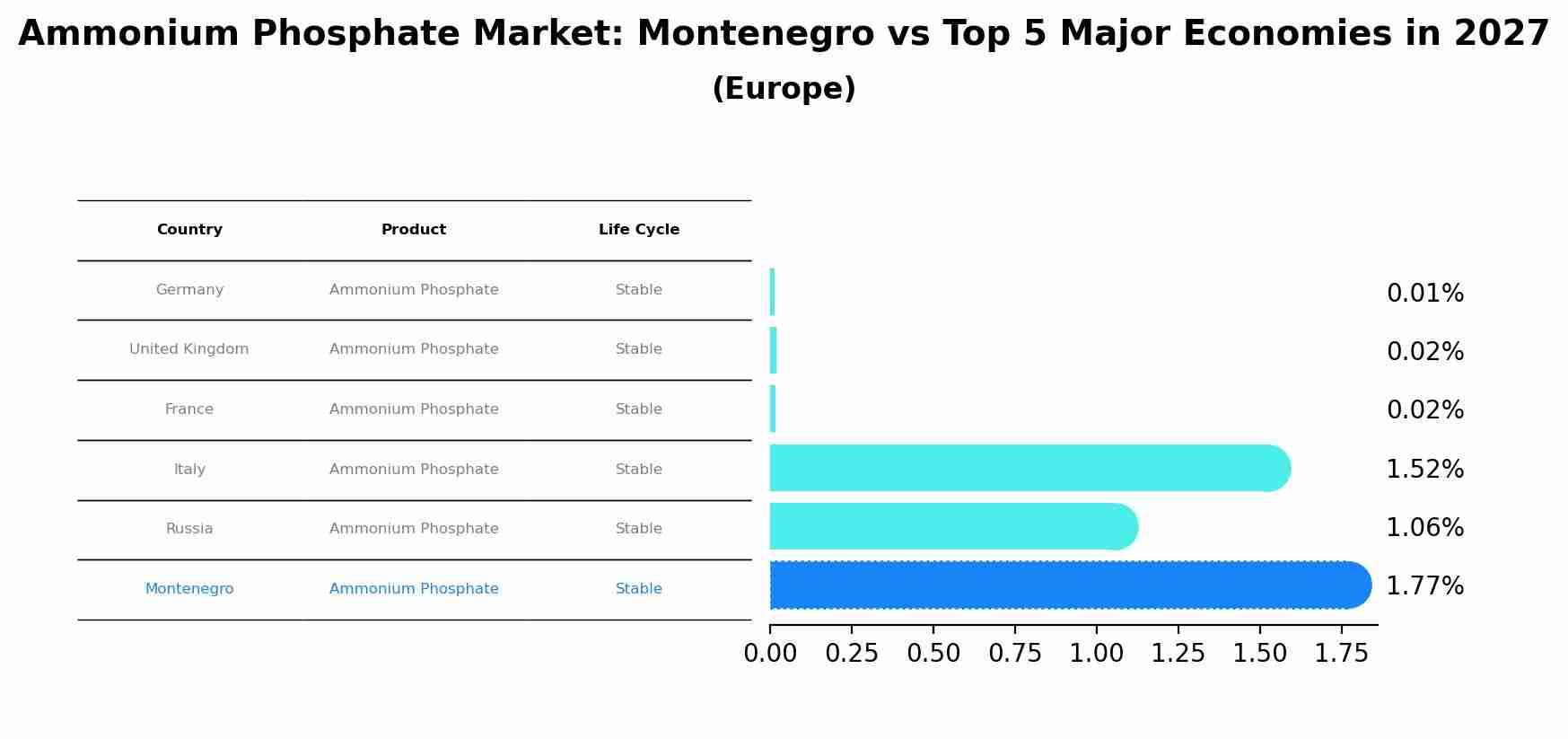 Ammonium Phosphate Market: Montenegro vs Top 5 Major Economies in 2027
(Europe)

| Country | Product | Life Cycle |
|---|---|---|
| Germany | Ammonium Phosphate | Stable |
| United Kingdom | Ammonium Phosphate | Stable |
| France | Ammonium Phosphate | Stable |
| Italy | Ammonium Phosphate | Stable |
| Russia | Ammonium Phosphate | Stable |
| Montenegro | Ammonium Phosphate | Stable |

0.01%
0.02%
0.02%
1.52%
1.06%
1.77%

0.00 0.25 0.50 0.75 1.00 1.25 1.50 1.75